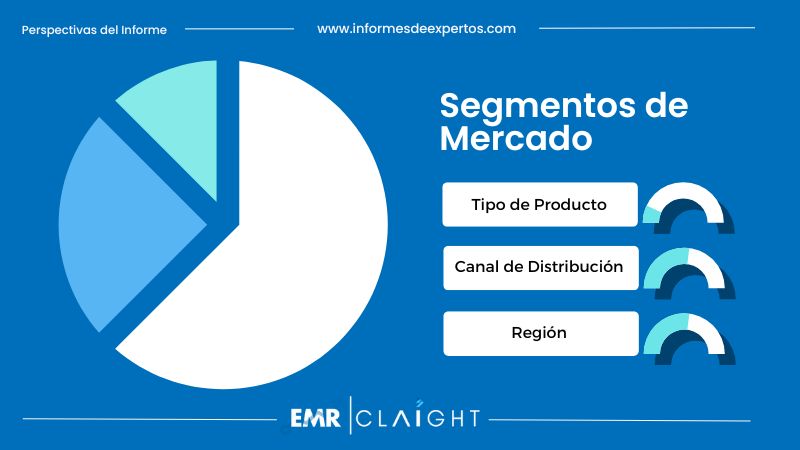 Perspectivas del Informe

www.informesdeexpertos.com

Segmentos de Mercado

Tipo de Producto

Canal de Distribución

Región

EMR | CLAIGHT